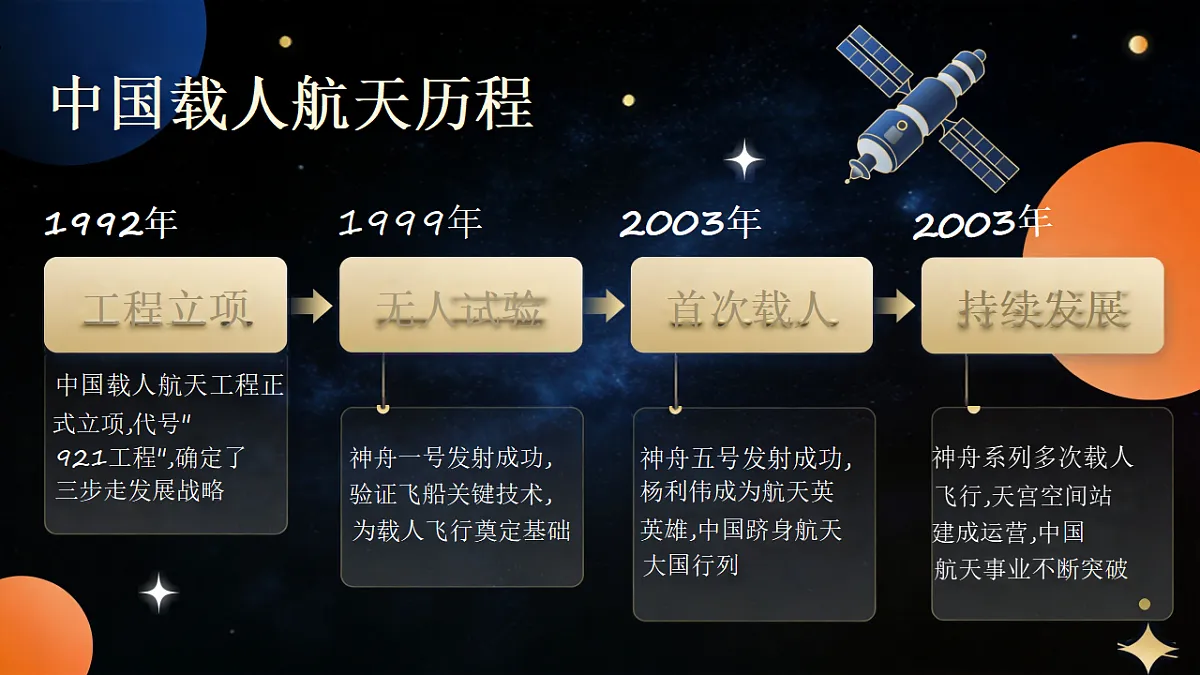 中国载人航天历程

1992年

工程立项

中国载人航天工程正式立项,代号"921工程",确定了三步走发展战略

1999年

无人试验

神舟一号发射成功,验证飞船关键技术,为载人飞行奠定基础

2003年

首次载人

神舟五号发射成功,杨利伟成为航天英英雄,中国跻身航天大国行列

2003年

持续发展

神舟系列多次载人飞行,天宫空间站建成运营,中国航天事业不断突破